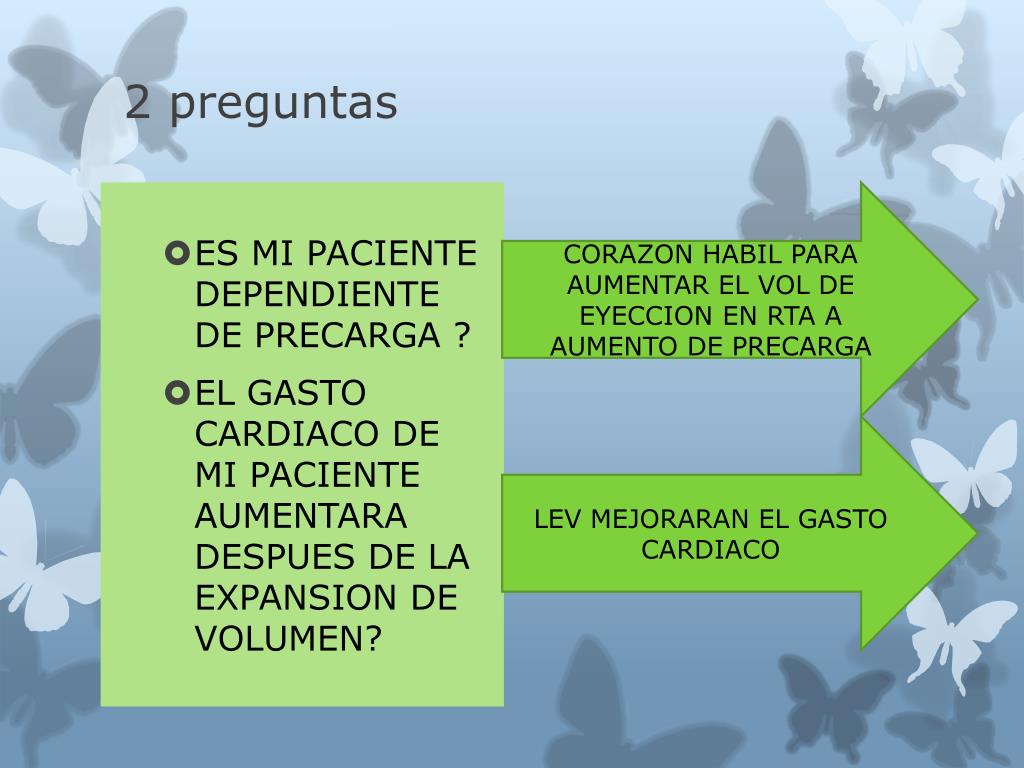 2 preguntas

ES MI PACIENTE DEPENDIENTE DE PRECARGA ?

EL GASTO CARDIACO DE MI PACIENTE AUMENTARA DESPUES DE LA EXPANSION DE VOLUMEN?

CORAZON HABIL PARA AUMENTAR EL VOL DE EYECCION EN RTA A AUMENTO DE PRECARGA

LEV MEJORARAN EL GASTO CARDIACO